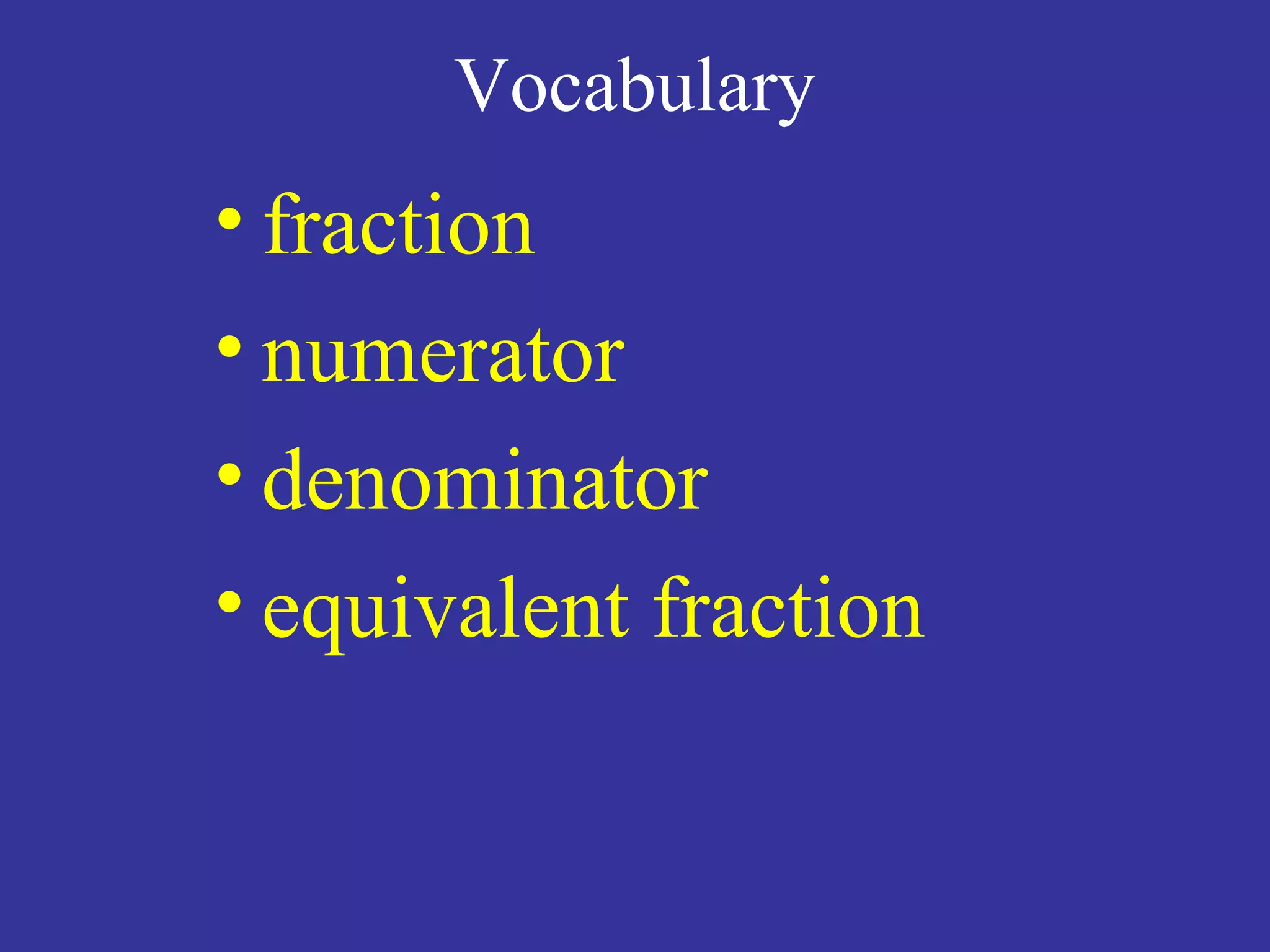 Vocabulary

• fraction
• numerator
• denominator
• equivalent fraction